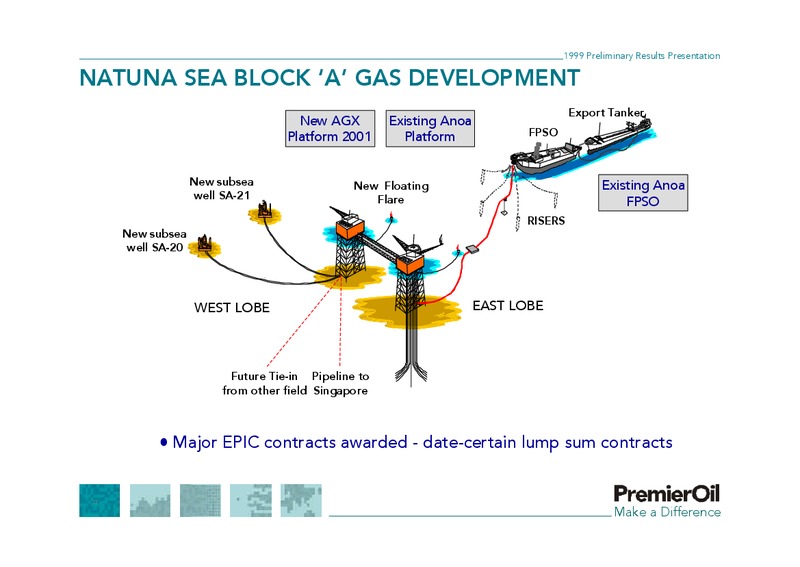 1999 Preliminary Results Presentation

NATUNA SEA BLOCK 'A' GAS DEVELOPMENT

New AGX Platform 2001

Existing Anoa Platform

Export Tanker

FPSO

Existing Anoa FPSO

New subsea well SA-21

New Floating Flare

RISERS

New subsea well SA-20

WEST LOBE

EAST LOBE

Future Tie-in from other field

Pipeline to Singapore

• Major EPIC contracts awarded - date-certain lump sum contracts

PremierOil
Make a Difference